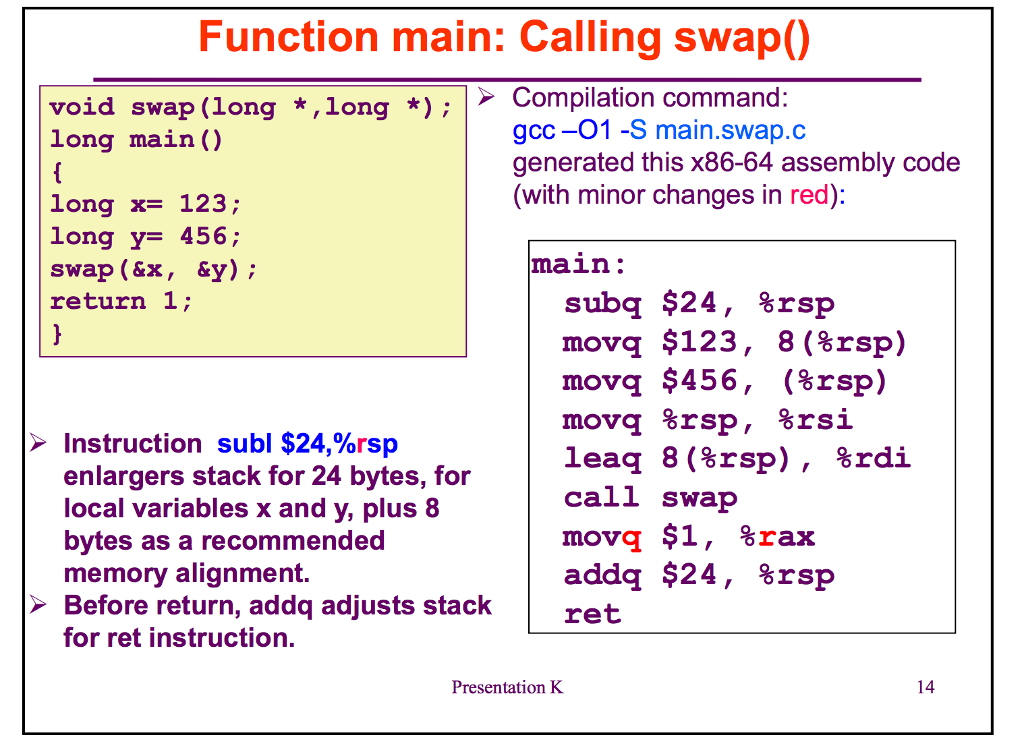 Function main: Calling swap()

void swap(long *,long *);
long main()
{
long x= 123;
long y= 456;
swap(&x, &y);
return 1;
}

➢ Compilation command:
gcc –O1 -S main.swap.c
generated this x86-64 assembly code (with minor changes in red):

main:
subq $24, %rsp
movq $123, 8(%rsp)
movq $456, (%rsp)
movq %rsp, %rsi
leaq 8(%rsp), %rdi
call swap
movq $1, %rax
addq $24, %rsp
ret

➢ Instruction subl $24,%rsp enlargers stack for 24 bytes, for local variables x and y, plus 8 bytes as a recommended memory alignment.
➢ Before return, addq adjusts stack for ret instruction.

Presentation K

14